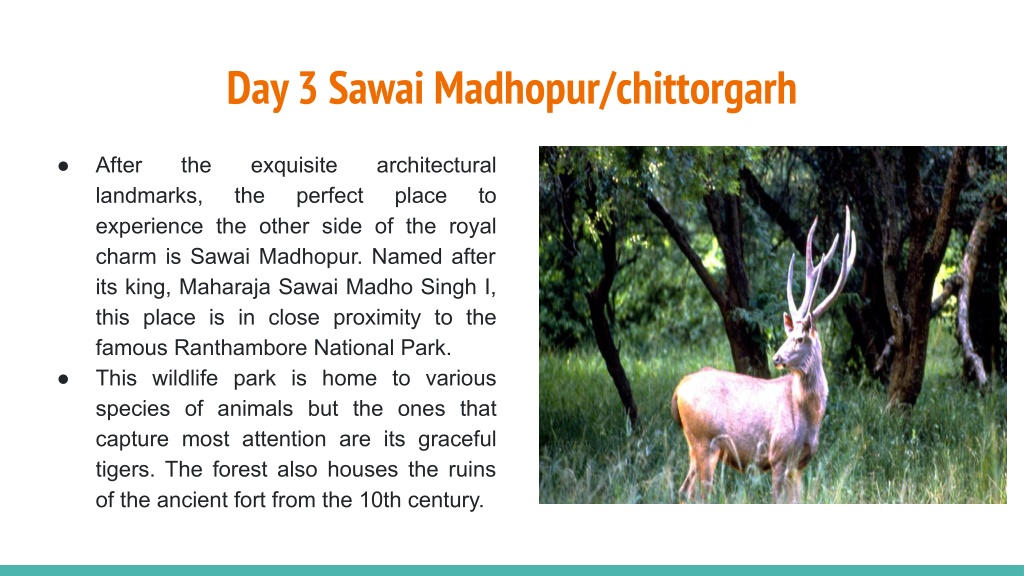 Day 3 Sawai Madhopur/chittorgarh

● After the exquisite architectural landmarks, the perfect place to experience the other side of the royal charm is Sawai Madhopur. Named after its king, Maharaja Sawai Madho Singh I, this place is in close proximity to the famous Ranthambore National Park.
● This wildlife park is home to various species of animals but the ones that capture most attention are its graceful tigers. The forest also houses the ruins of the ancient fort from the 10th century.